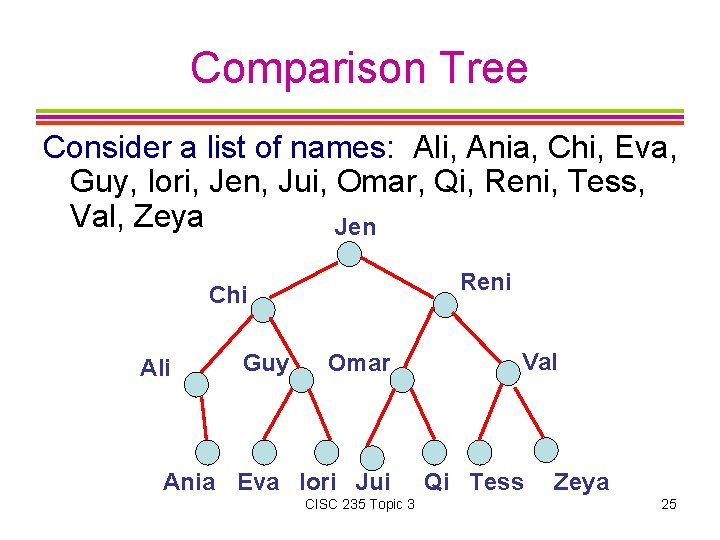 Comparison Tree

Consider a list of names: Ali, Ania, Chi, Eva, Guy, Iori, Jen, Jui, Omar, Qi, Reni, Tess, Val, Zeya

Jen

Chi

Reni

Ali

Guy

Omar

Val

Ania

Eva

Iori

Jui

Qi

Tess

Zeya

CISC 235 Topic 3

25